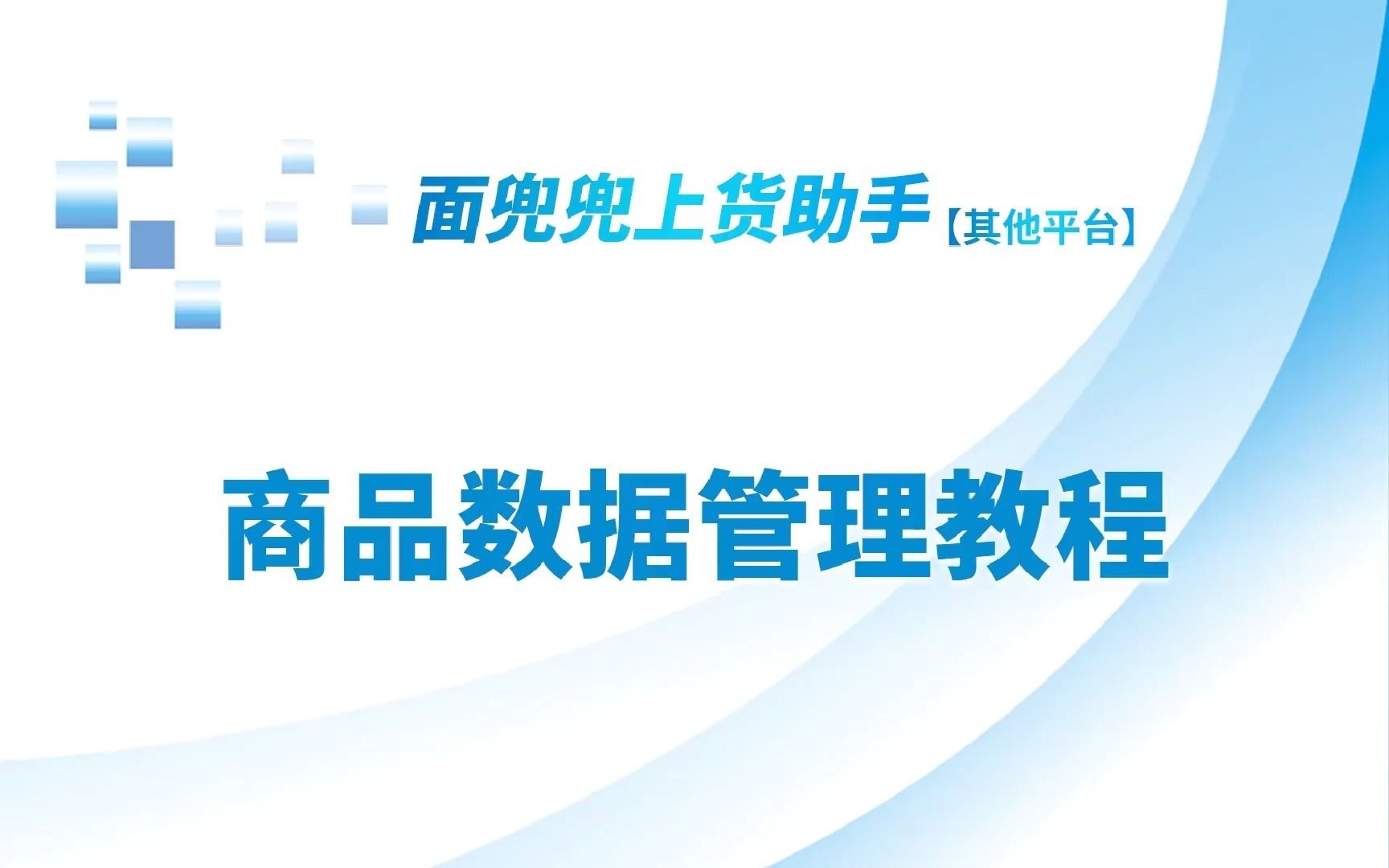 面兜兜上货助手【其他平台】

商品数据管理教程